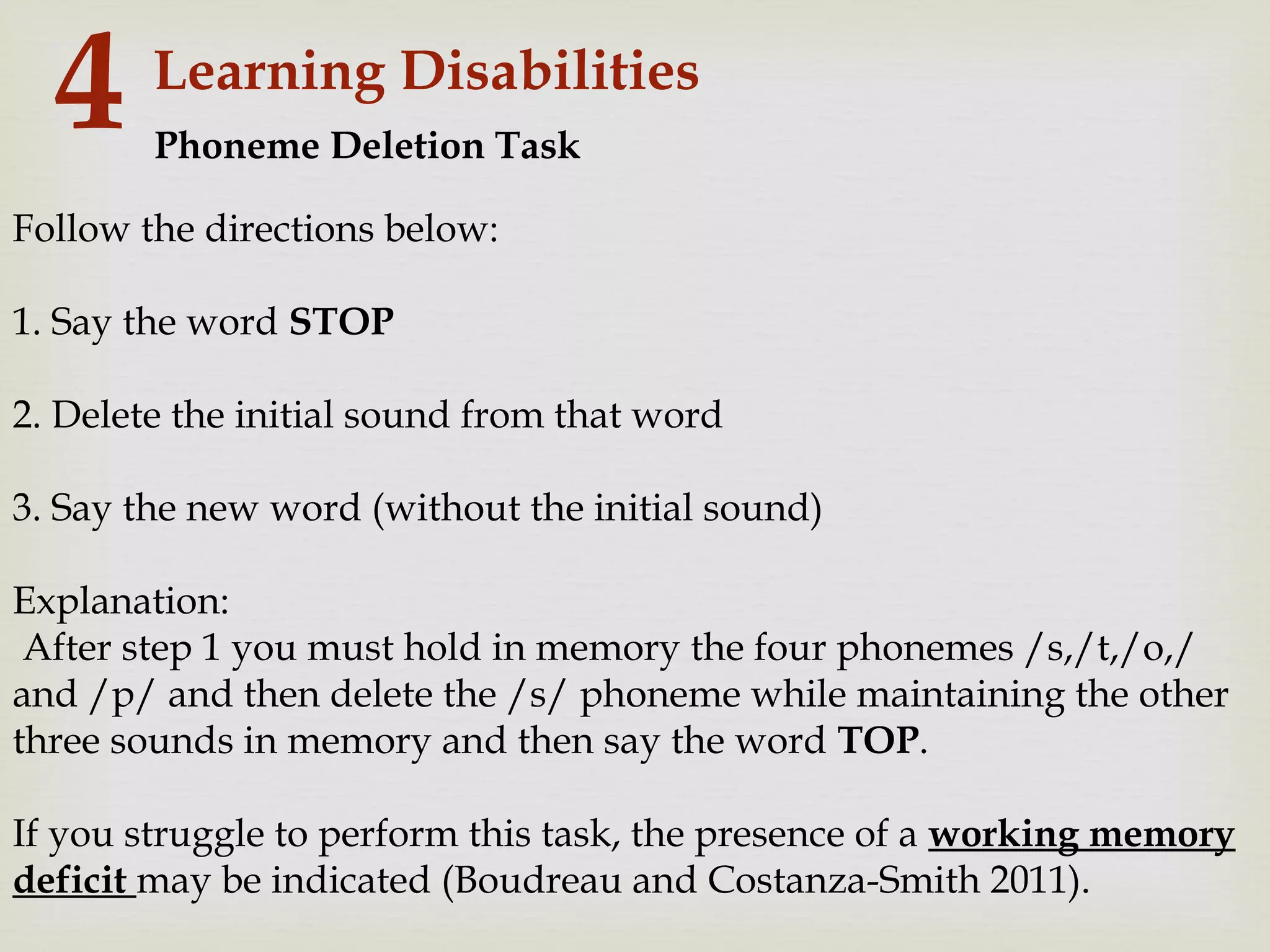 4 Learning Disabilities
Phoneme Deletion Task

Follow the directions below:

1. Say the word STOP

2. Delete the initial sound from that word

3. Say the new word (without the initial sound)

Explanation:
After step 1 you must hold in memory the four phonemes /s,/t,/o,/ and /p/ and then delete the /s/ phoneme while maintaining the other three sounds in memory and then say the word TOP.

If you struggle to perform this task, the presence of a working memory deficit may be indicated (Boudreau and Costanza-Smith 2011).